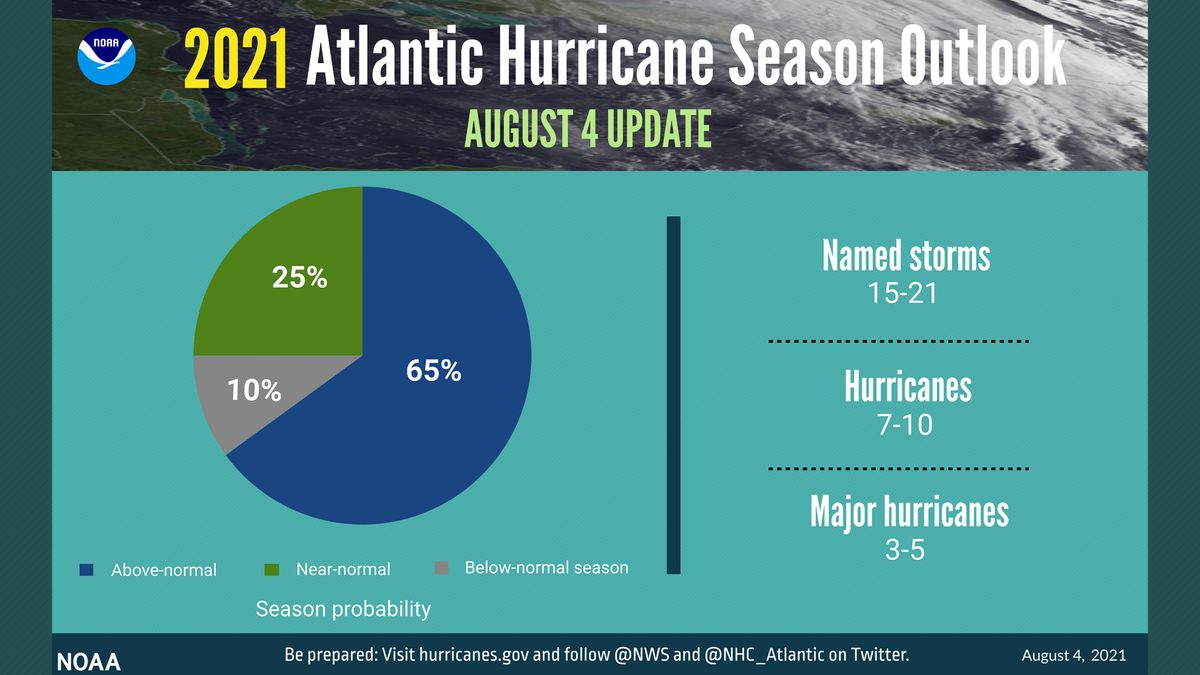 NOAA

2021 Atlantic Hurricane Season Outlook

AUGUST 4 UPDATE

25%

10%

65%

Above-normal

Near-normal

Below-normal season

Season probability

Named storms
15-21

Hurricanes
7-10

Major hurricanes
3-5

NOAA

Be prepared: Visit hurricanes.gov and follow @NWS and @NHC_Atlantic on Twitter.

August 4, 2021